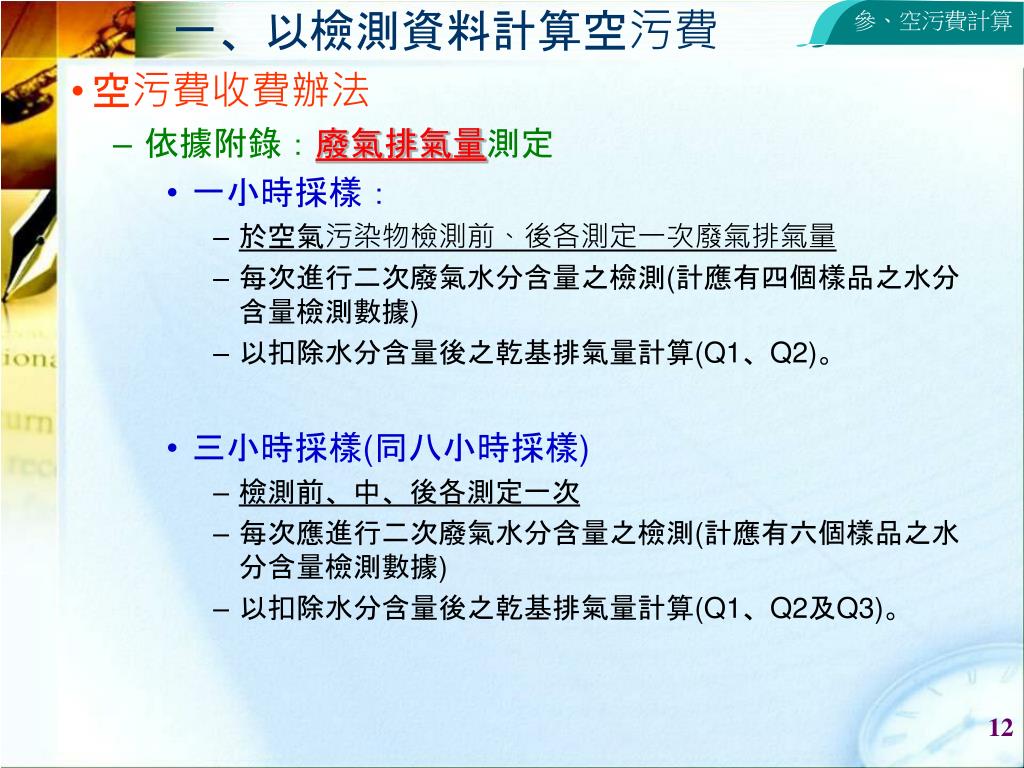 一、以檢測資料計算空污費

參、空污費計算

• 空污費收費辦法
– 依據附錄：廢氣排氣量測定
• 一小時採樣：
– 於空氣污染物檢測前、後各測定一次廢氣排氣量
– 每次進行二次廢氣水分含量之檢測(計應有四個樣品之水分含量檢測數據)
– 以扣除水分含量後之乾基排氣量計算(Q1、Q2)。

• 三小時採樣(同八小時採樣)
– 檢測前、中、後各測定一次
– 每次應進行二次廢氣水分含量之檢測(計應有六個樣品之水分含量檢測數據)
– 以扣除水分含量後之乾基排氣量計算(Q1、Q2及Q3)。

12